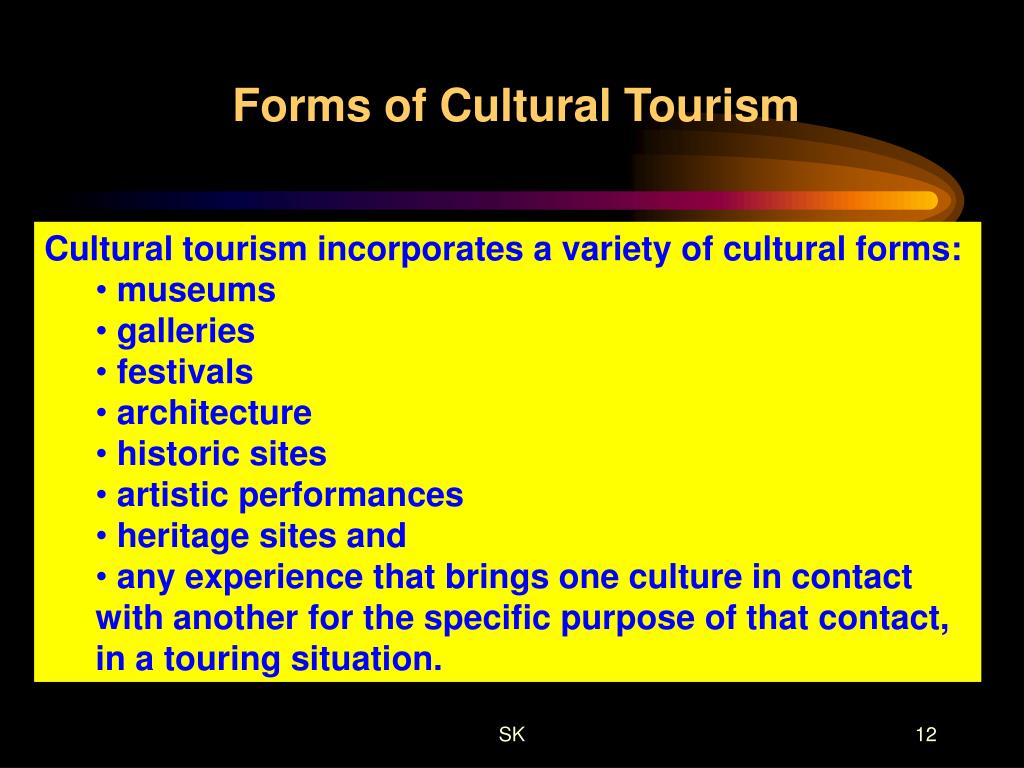 Forms of Cultural Tourism

Cultural tourism incorporates a variety of cultural forms:
• museums
• galleries
• festivals
• architecture
• historic sites
• artistic performances
• heritage sites and
• any experience that brings one culture in contact with another for the specific purpose of that contact, in a touring situation.

SK

12